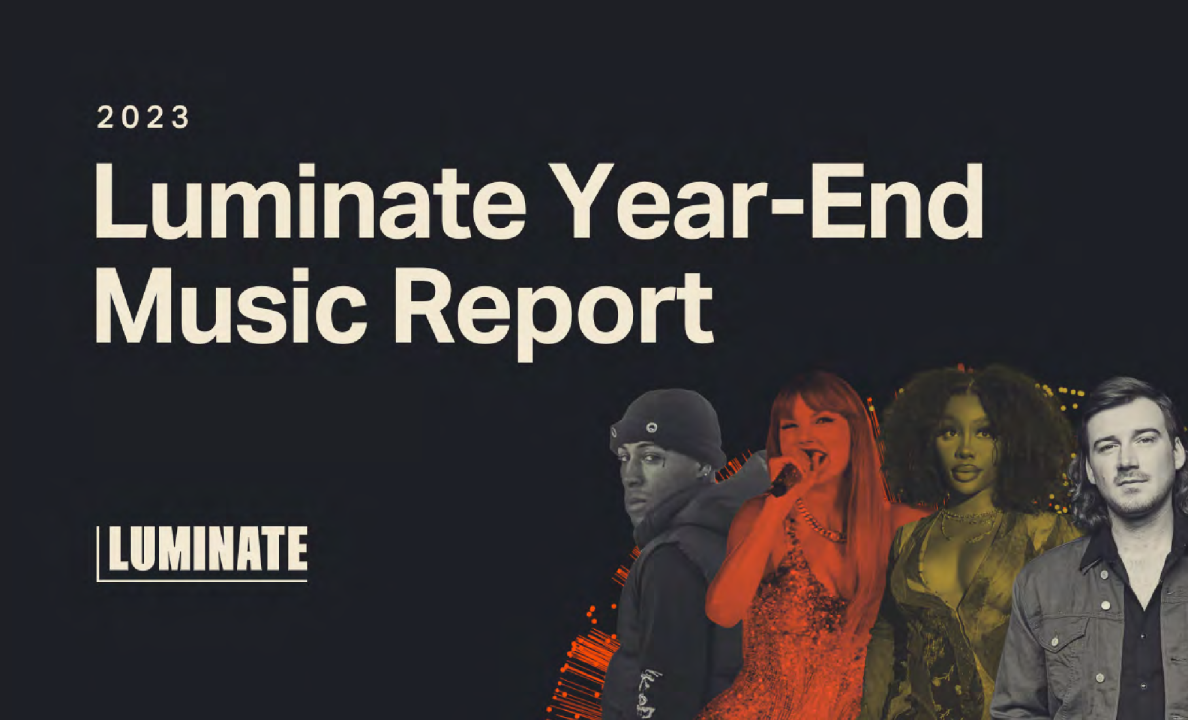 2023

Luminate Year-End Music Report

LUMINATE